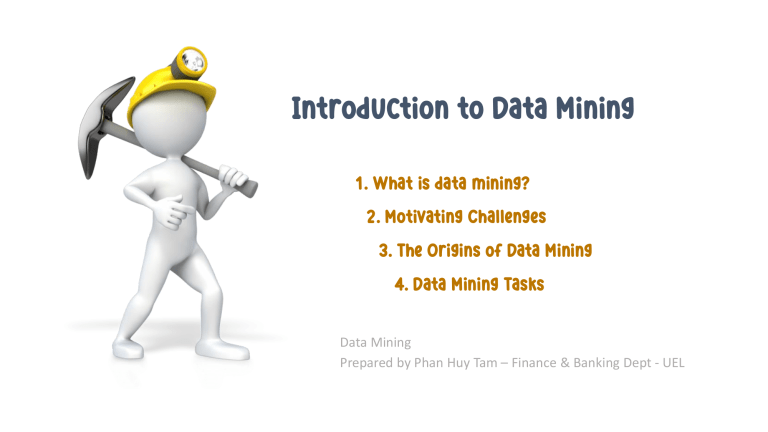 Introduction to Data Mining

1. What is data mining?

2. Motivating Challenges

3. The Origins of Data Mining

4. Data Mining Tasks

Data Mining
Prepared by Phan Huy Tam – Finance & Banking Dept - UEL